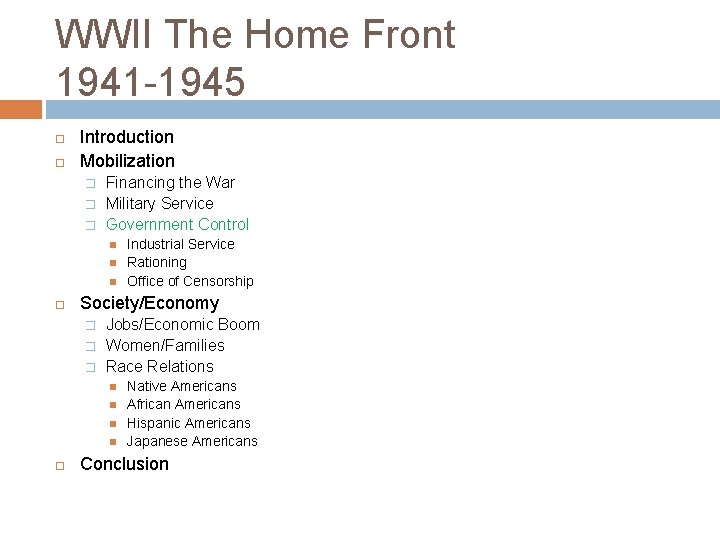 WWII The Home Front 1941-1945

Introduction
Mobilization
Financing the War
Military Service
Government Control
Industrial Service
Rationing
Office of Censorship
Society/Economy
Jobs/Economic Boom
Women/Families
Race Relations
Native Americans
African Americans
Hispanic Americans
Japanese Americans
Conclusion